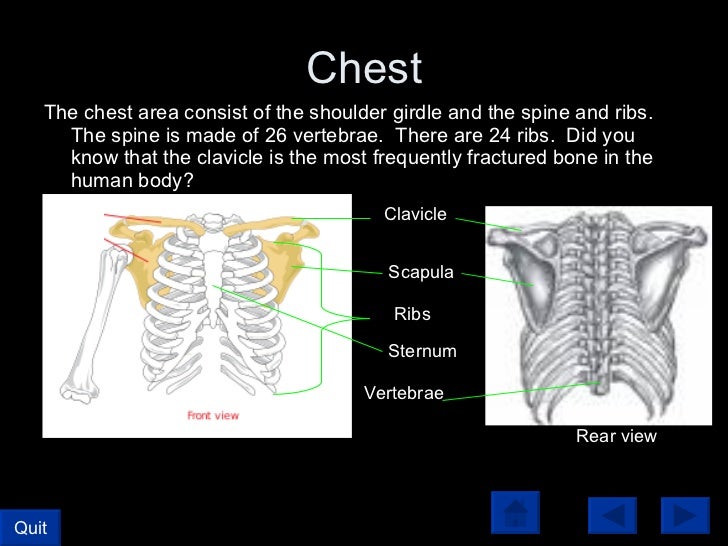 Chest

The chest area consist of the shoulder girdle and the spine and ribs. The spine is made of 26 vertebrae. There are 24 ribs. Did you know that the clavicle is the most frequently fractured bone in the human body?

Clavicle
Scapula
Ribs
Sternum
Vertebrae

Front view

Rear view

Quit